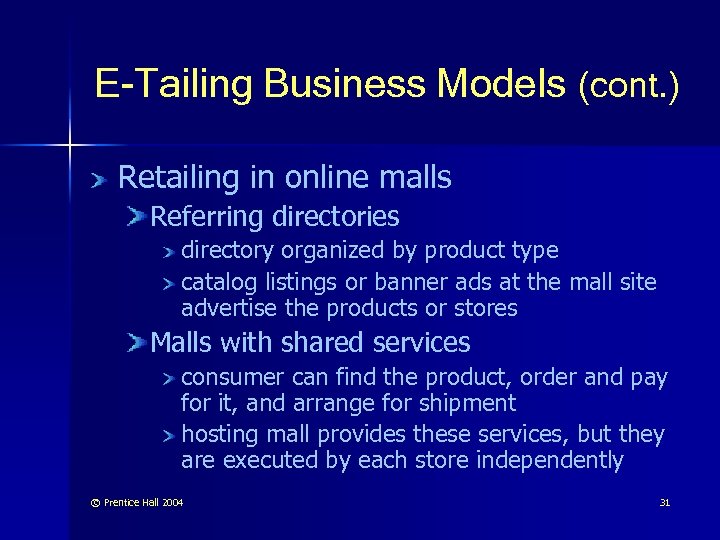 E-Tailing Business Models (cont.)

Retailing in online malls

Referring directories

directory organized by product type

catalog listings or banner ads at the mall site advertise the products or stores

Malls with shared services

consumer can find the product, order and pay for it, and arrange for shipment

hosting mall provides these services, but they are executed by each store independently

© Prentice Hall 2004

31